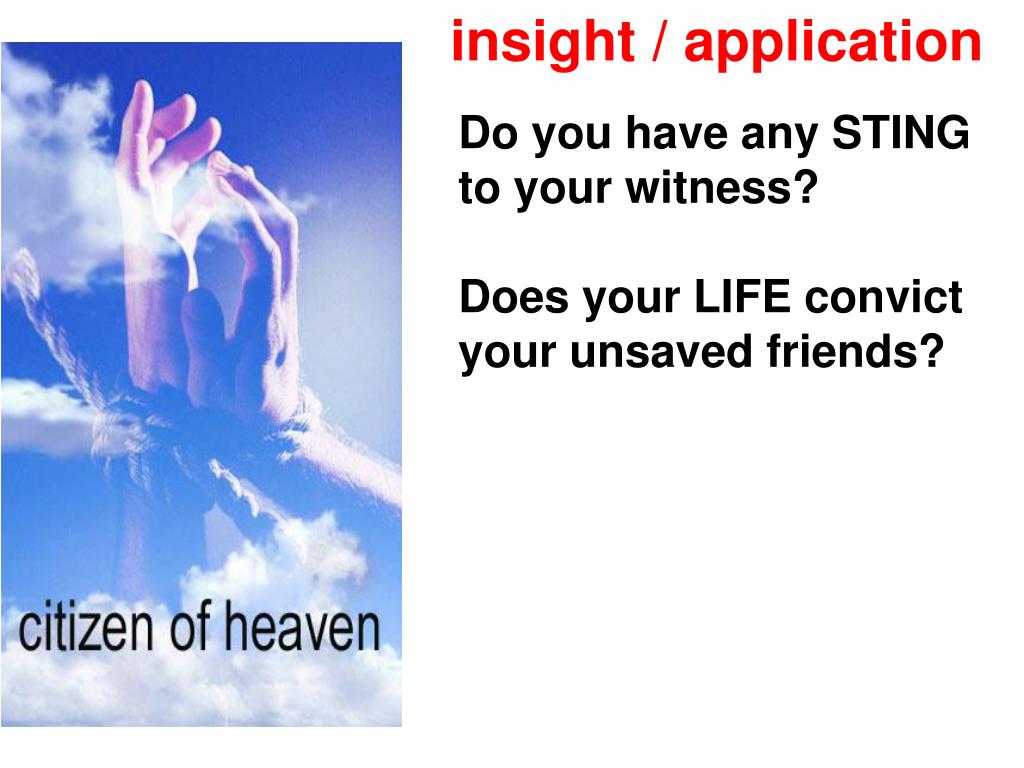 insight / application

Do you have any STING to your witness?

Does your LIFE convict your unsaved friends?

citizen of heaven